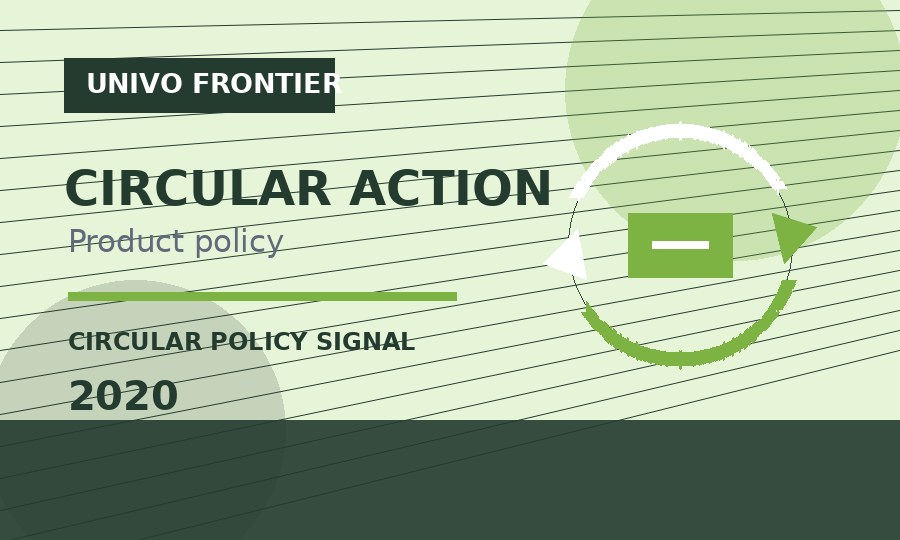 UNIVO FRONTIER

CIRCULAR ACTION

Product policy

CIRCULAR POLICY SIGNAL

2020